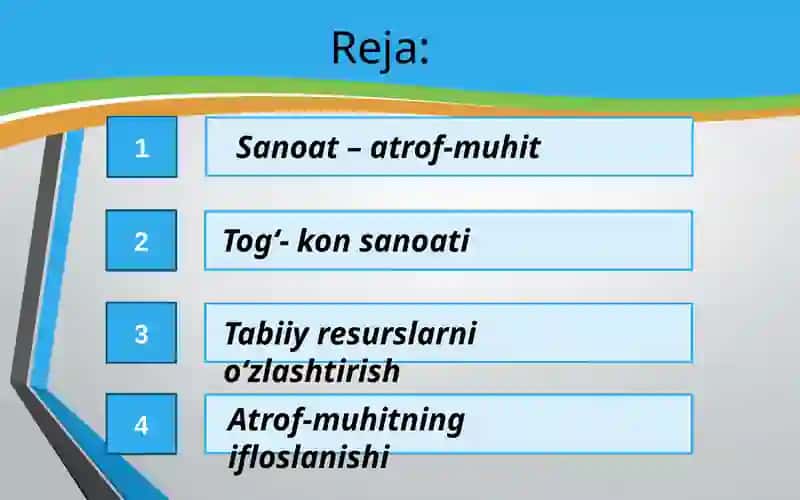 Reja:

1 Sanoat – atrof-muhit

2 Tog‘- kon sanoati

3 Tabiiy resurslarni o‘zlashtirish

4 Atrof-muhitning ifloslanishi